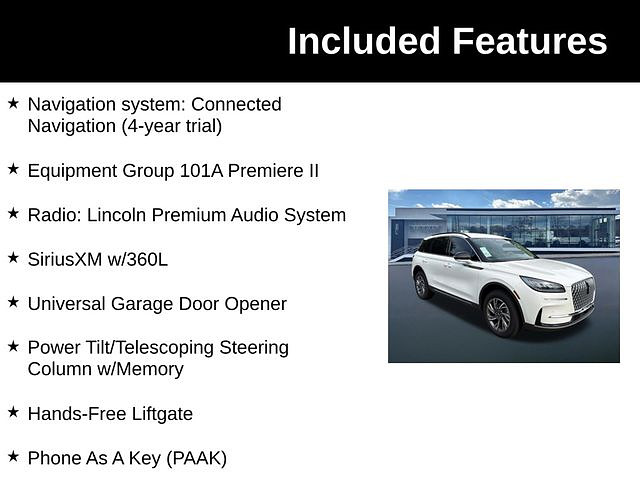 Included Features

★ Navigation system: Connected Navigation (4-year trial)

★ Equipment Group 101A Premiere II

★ Radio: Lincoln Premium Audio System

★ SiriusXM w/360L

★ Universal Garage Door Opener

★ Power Tilt/Telescoping Steering Column w/Memory

★ Hands-Free Liftgate

★ Phone As A Key (PAAK)